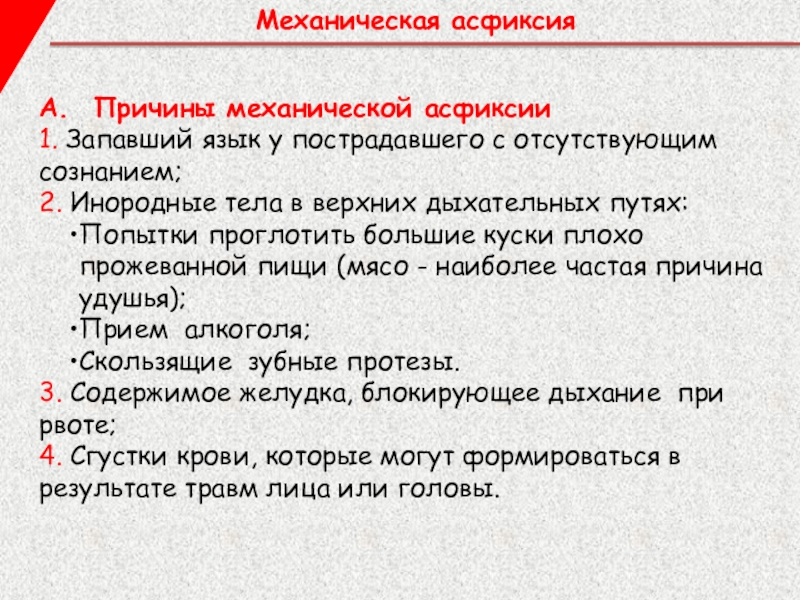 Механическая асфиксия

А. Причины механической асфиксии
1. Запавший язык у пострадавшего с отсутствующим сознанием;
2. Инородные тела в верхних дыхательных путях:
•Попытки проглотить большие куски плохо прожеванной пищи (мясо - наиболее частая причина удушья);
•Прием алкоголя;
•Скользящие зубные протезы.
3. Содержимое желудка, блокирующее дыхание при рвоте;
4. Сгустки крови, которые могут формироваться в результате травм лица или головы.